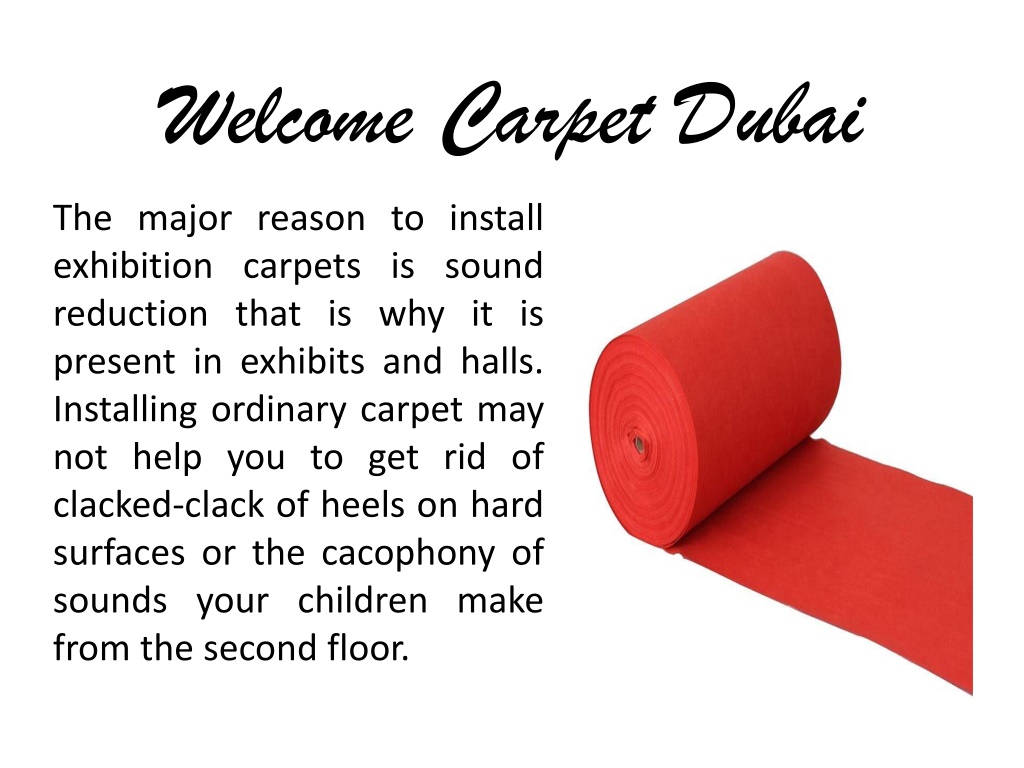 Welcome Carpet Dubai

The major reason to install exhibition carpets is sound reduction that is why it is present in exhibits and halls. Installing ordinary carpet may not help you to get rid of clacked-clack of heels on hard surfaces or the cacophony of sounds your children make from the second floor.